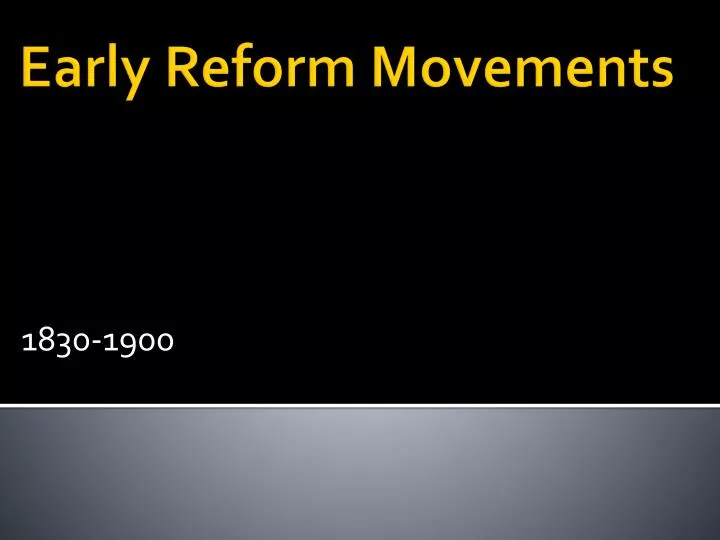 Early Reform Movements

1830-1900